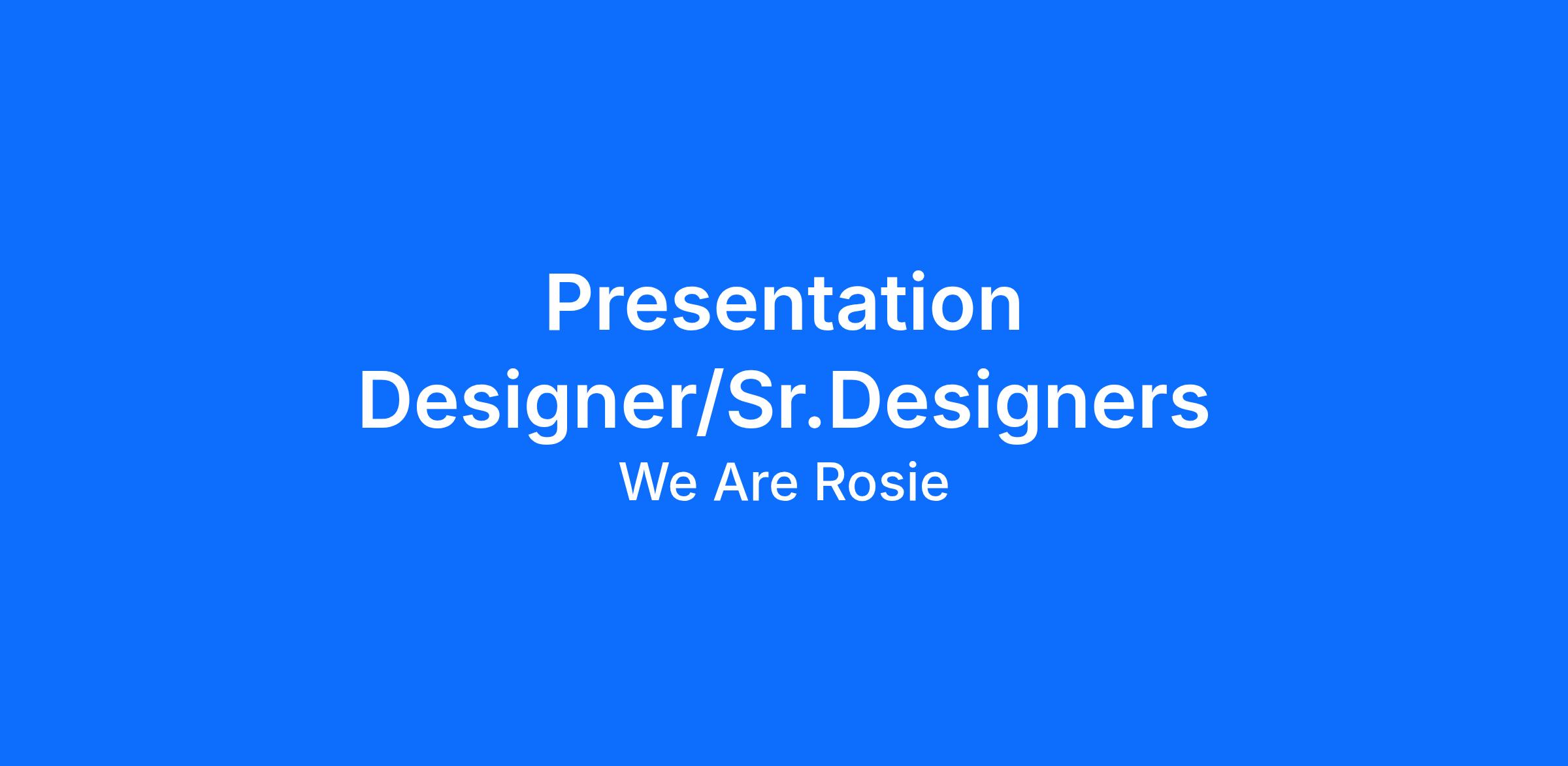 Presentation Designer/Sr.Designers

We Are Rosie